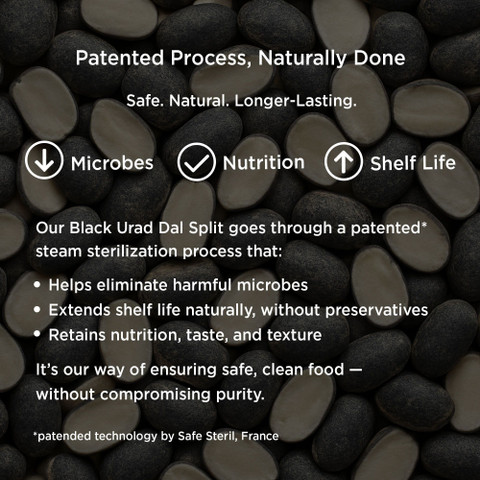 Patented Process, Naturally Done

Safe. Natural. Longer-Lasting.

Microbes Nutrition Shelf Life

Our Black Urad Dal Split goes through a patented* steam sterilization process that:

• Helps eliminate harmful microbes
• Extends shelf life naturally, without preservatives
• Retains nutrition, taste, and texture

It's our way of ensuring safe, clean food — without compromising purity.

*patended technology by Safe Steril, France